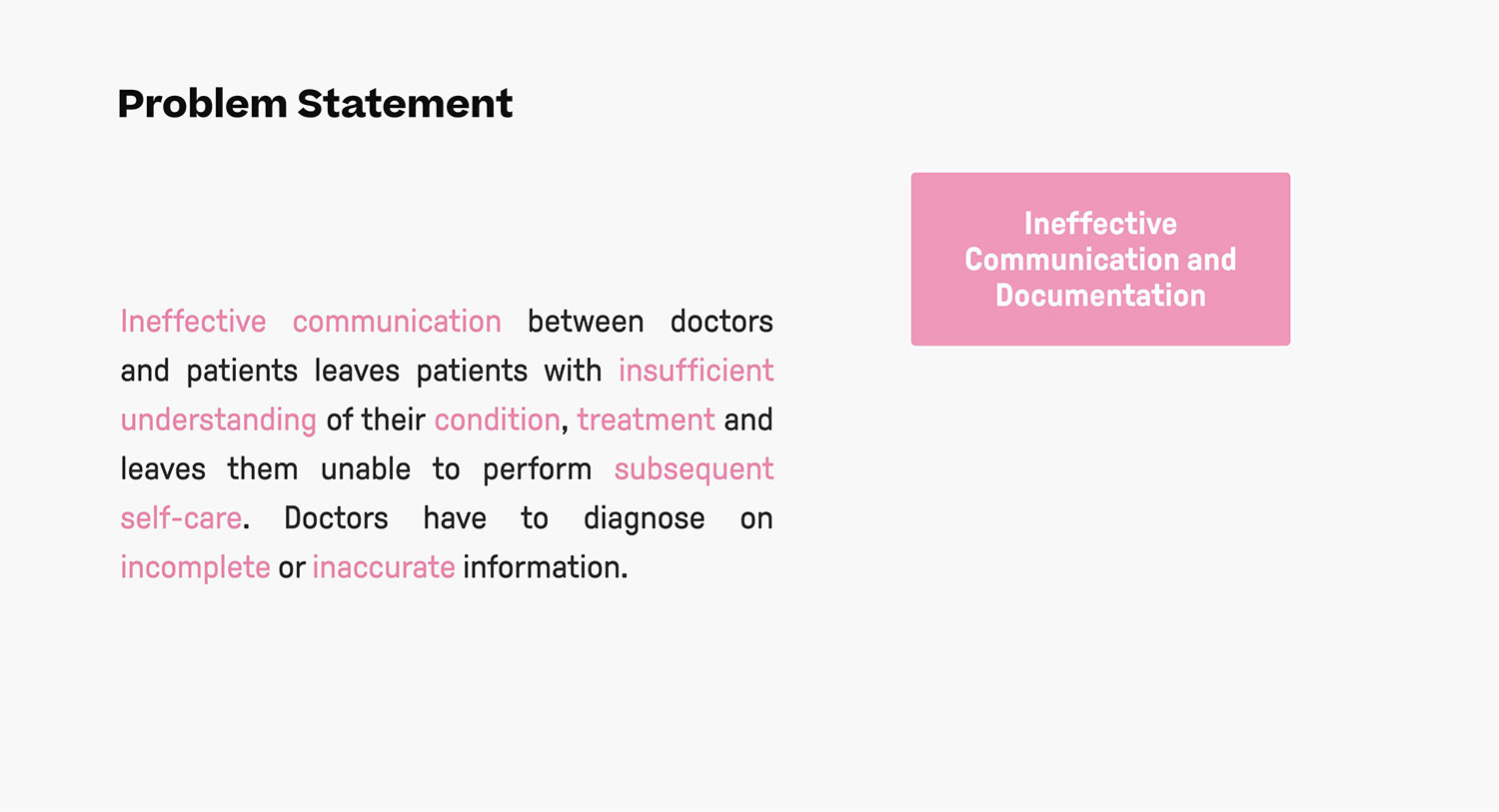 Problem Statement

Ineffective communication between doctors and patients leaves patients with insufficient understanding of their condition, treatment and leaves them unable to perform subsequent self-care. Doctors have to diagnose on incomplete or inaccurate information.

Ineffective Communication and Documentation